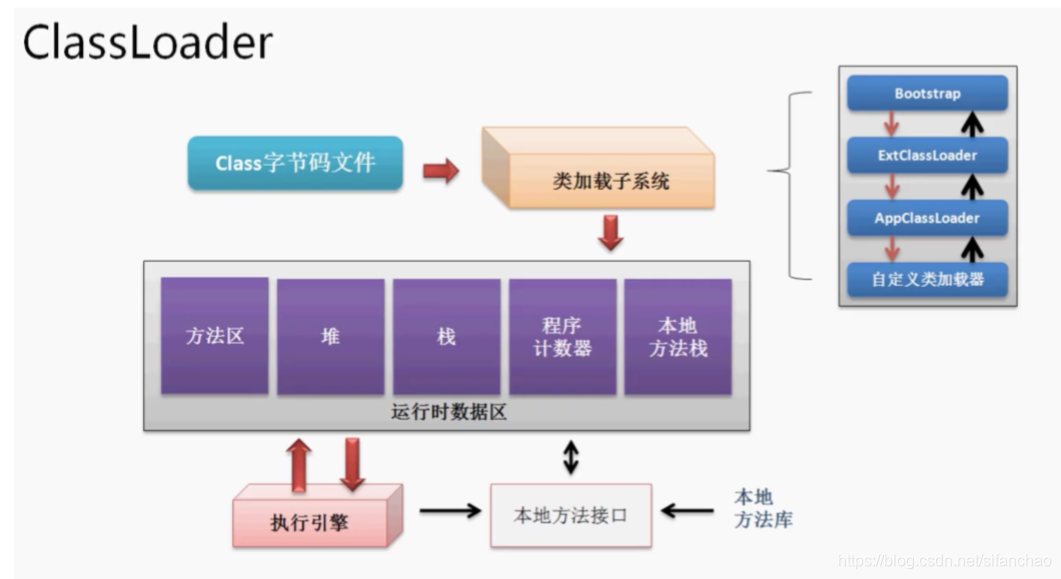 ClassLoader

Class字节码文件

类加载子系统

Bootstrap

ExtClassLoader

AppClassLoader

自定义类加载器

方法区

堆

栈

程序
计数器

本地
方法栈

运行时数据区

执行引擎

本地方法接口

本地
方法库

https://blog.csdn.net/sifanchao